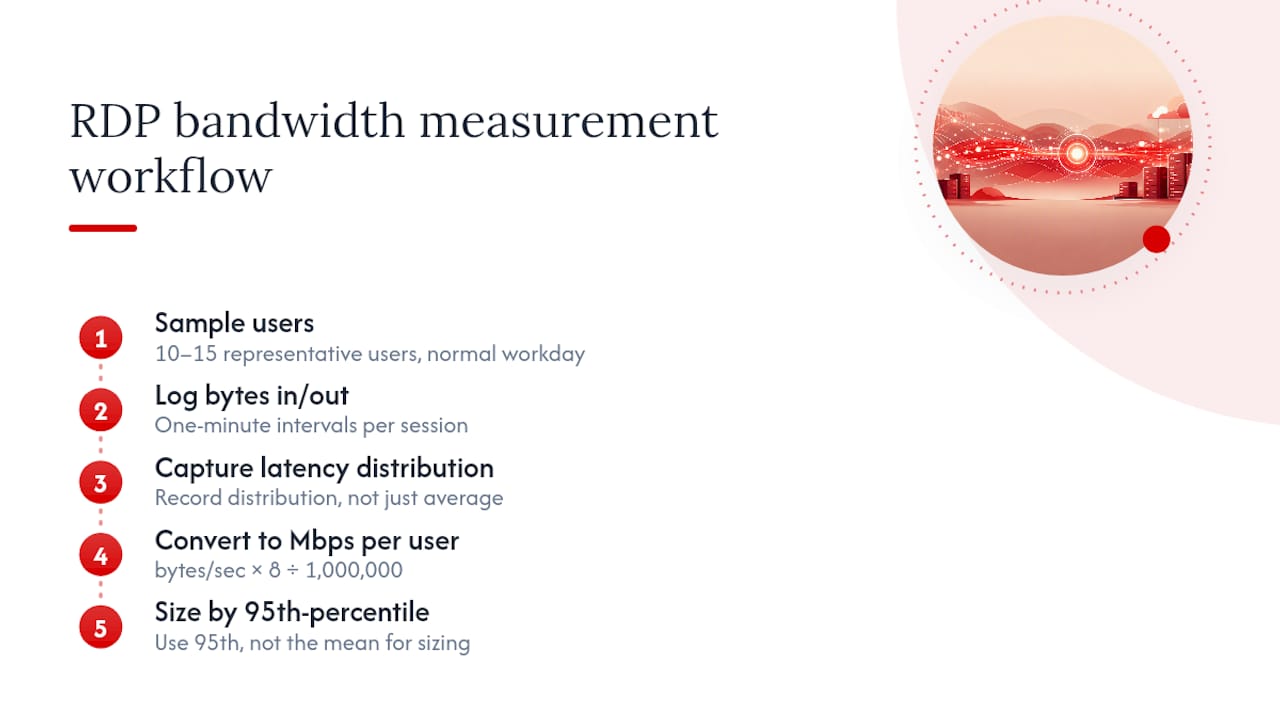 RDP bandwidth measurement workflow

1 Sample users
10–15 representative users, normal workday

2 Log bytes in/out
One-minute intervals per session

3 Capture latency distribution
Record distribution, not just average

4 Convert to Mbps per user
bytes/sec × 8 ÷ 1,000,000

5 Size by 95th-percentile
Use 95th, not the mean for sizing